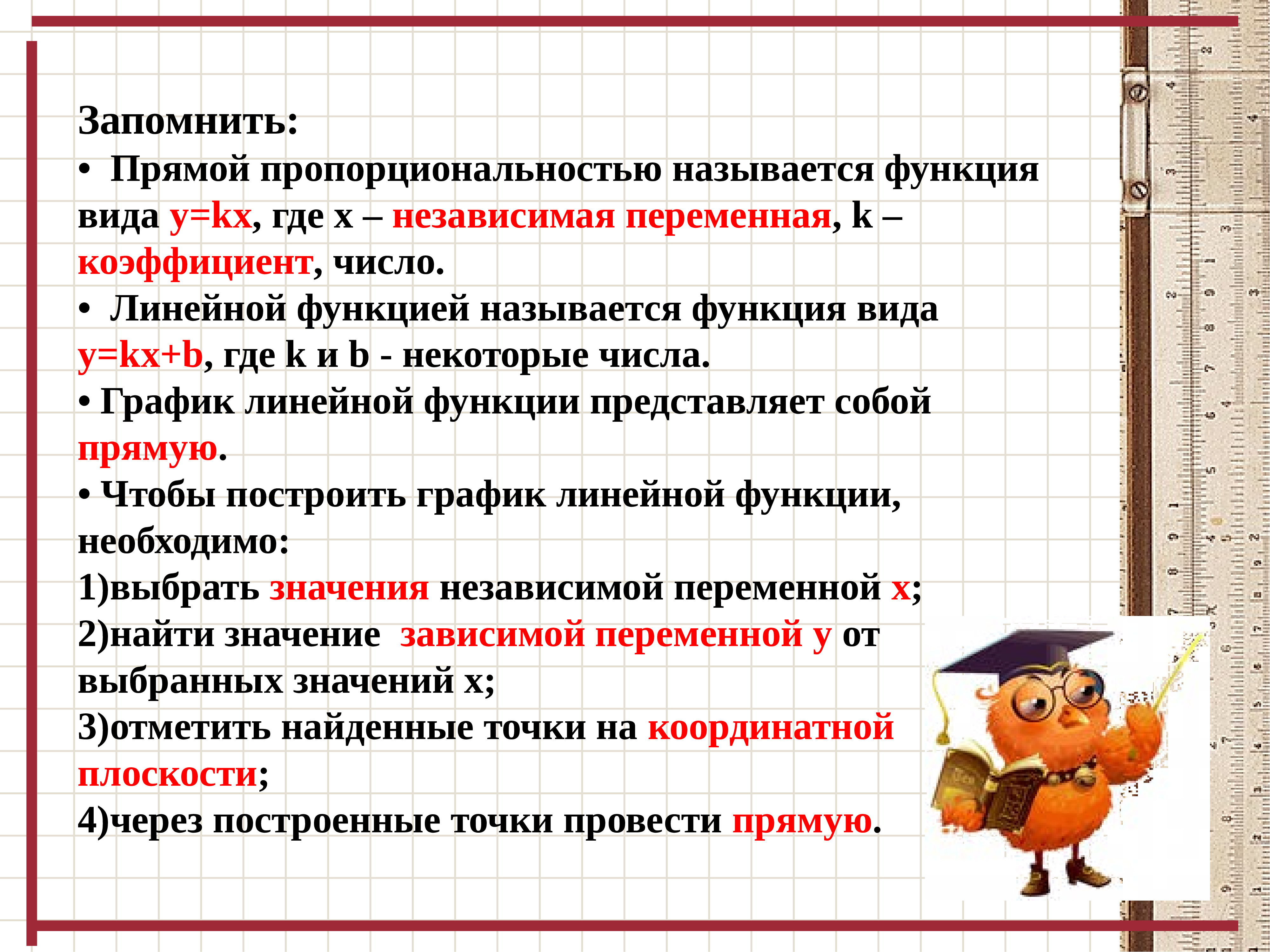 Запомнить:

• Прямой пропорциональностью называется функция вида $y=kx$, где x – независимая переменная, k – коэффициент, число.

• Линейной функцией называется функция вида $y=kx+b$, где k и b - некоторые числа.

• График линейной функции представляет собой прямую.

• Чтобы построить график линейной функции, необходимо:

1)выбрать значения независимой переменной x;

2)найти значение зависимой переменной y от выбранных значений x;

3)отметить найденные точки на координатной плоскости;

4)через построенные точки провести прямую.